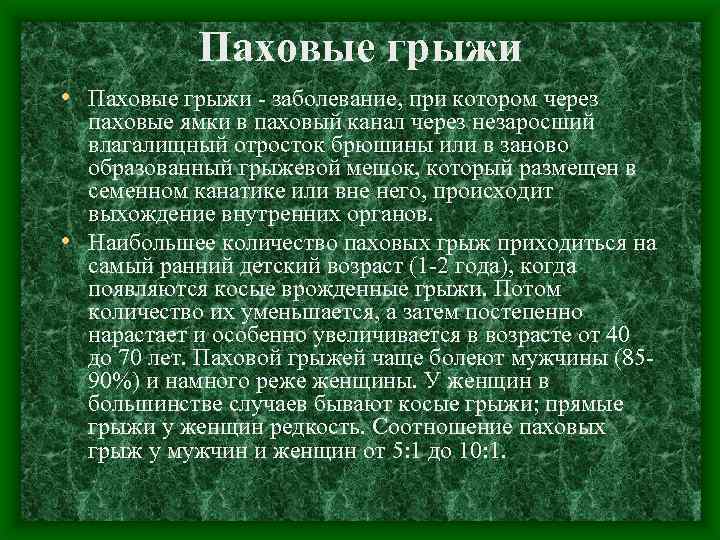 Паховые грыжи

• Паховые грыжи - заболевание, при котором через паховые ямки в паховый канал через незаросший влагалищный отросток брюшины или в заново образованный грыжевой мешок, который размещен в семенном канатике или вне него, происходит выхождение внутренних органов.

• Наибольшее количество паховых грыж приходиться на самый ранний детский возраст (1-2 года), когда появляются косые врожденные грыжи. Потом количество их уменьшается, а затем постепенно нарастает и особенно увеличивается в возрасте от 40 до 70 лет. Паховой грыжей чаще болеют мужчины (85-90%) и намного реже женщины. У женщин в большинстве случаев бывают косые грыжи; прямые грыжи у женщин редкость. Соотношение паховых грыж у мужчин и женщин от 5:1 до 10:1.